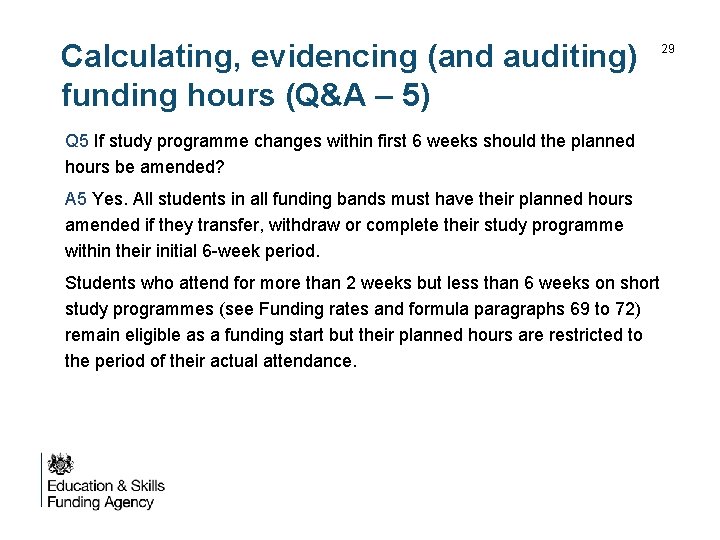 Calculating, evidencing (and auditing) funding hours (Q&A – 5)

29

Q5 If study programme changes within first 6 weeks should the planned hours be amended?

A5 Yes. All students in all funding bands must have their planned hours amended if they transfer, withdraw or complete their study programme within their initial 6-week period.

Students who attend for more than 2 weeks but less than 6 weeks on short study programmes (see Funding rates and formula paragraphs 69 to 72) remain eligible as a funding start but their planned hours are restricted to the period of their actual attendance.

Education & Skills Funding Agency